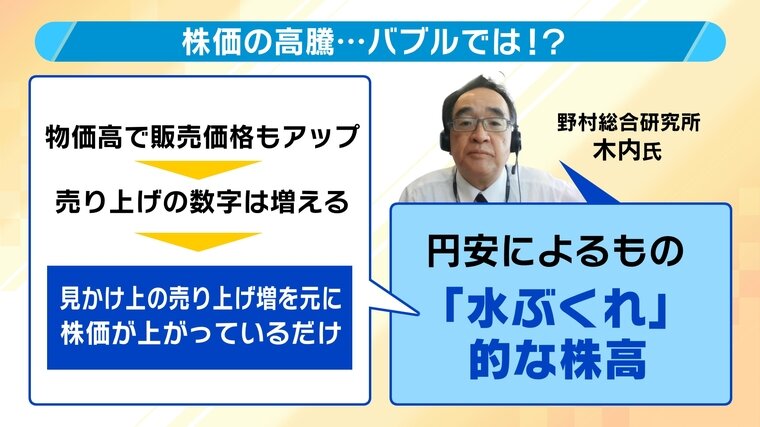 株価の高騰…バブルでは!?

物価高で販売価格もアップ

売り上げの数字は増える

見かけ上の売り上げ増を元に株価が上がっているだけ

野村総合研究所
木内氏

円安によるもの
「水ぶくれ」
的な株高